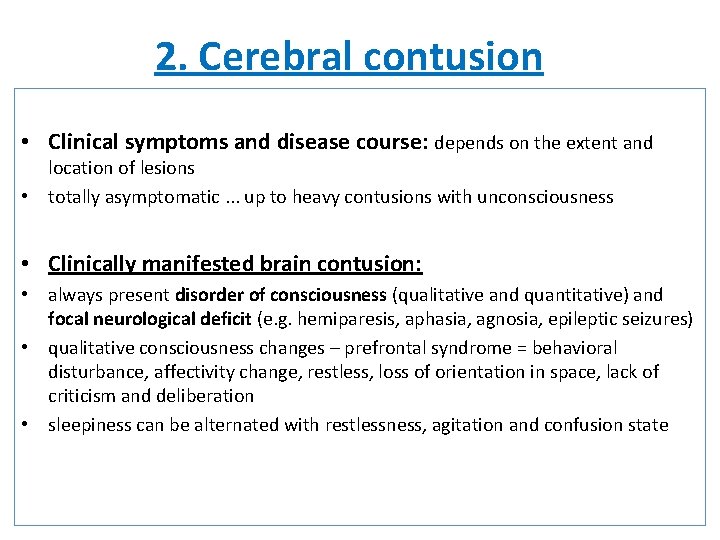 2. Cerebral contusion

• Clinical symptoms and disease course: depends on the extent and location of lesions
• totally asymptomatic ... up to heavy contusions with unconsciousness

• Clinically manifested brain contusion:
• always present disorder of consciousness (qualitative and quantitative) and focal neurological deficit (e.g. hemiparesis, aphasia, agnosia, epileptic seizures)
• qualitative consciousness changes – prefrontal syndrome = behavioral disturbance, affectivity change, restless, loss of orientation in space, lack of criticism and deliberation
• sleepiness can be alternated with restlessness, agitation and confusion state